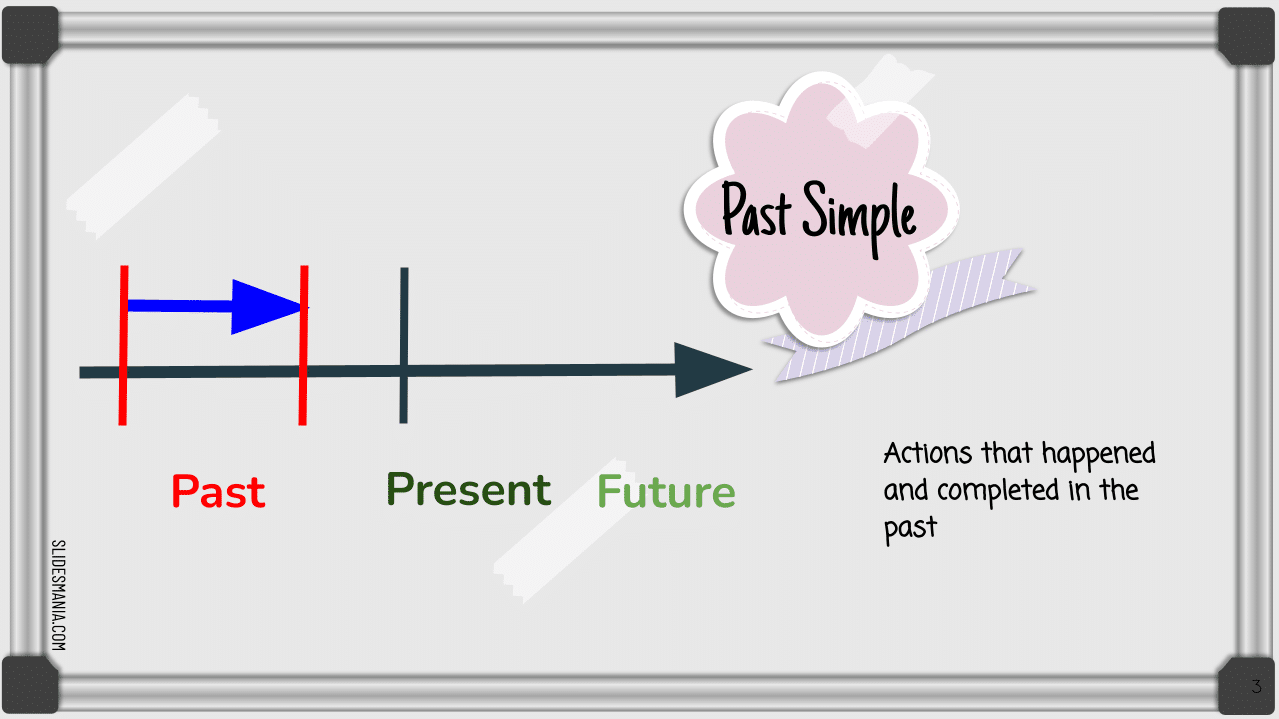 Past Simple

Past Present Future

Actions that happened and completed in the past

SLIDESMANIA.COM

3